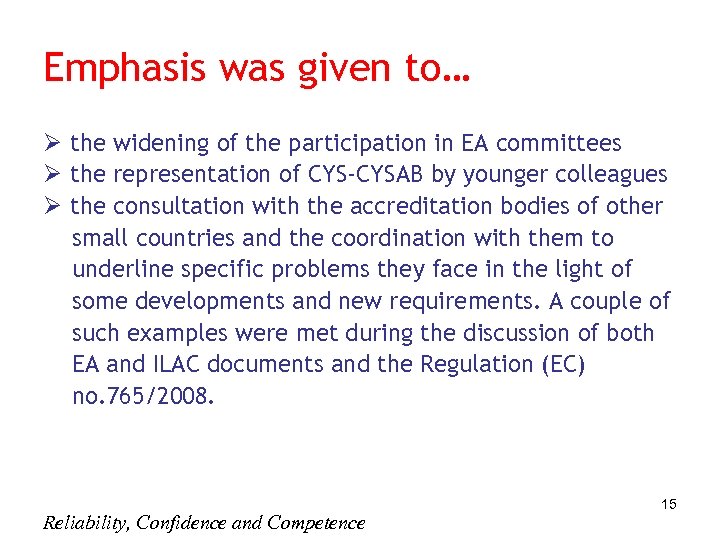 Emphasis was given to…

➢ the widening of the participation in EA committees
➢ the representation of CYS-CYSAB by younger colleagues
➢ the consultation with the accreditation bodies of other small countries and the coordination with them to underline specific problems they face in the light of some developments and new requirements. A couple of such examples were met during the discussion of both EA and ILAC documents and the Regulation (EC) no.765/2008.

15

Reliability, Confidence and Competence